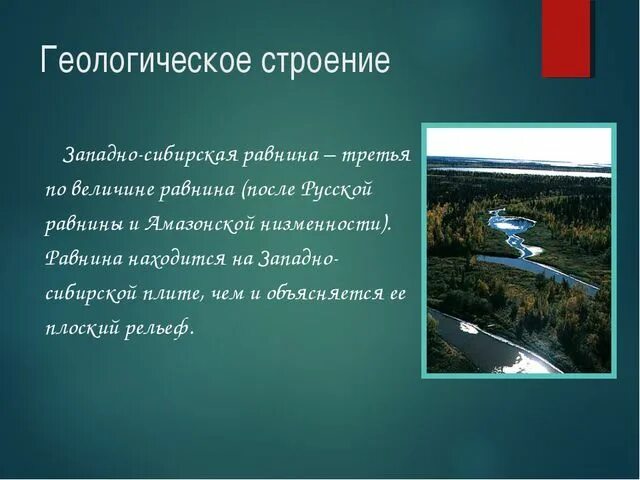 Геологическое строение

Западно-сибирская равнина – третья по величине равнина (после Русской равнины и Амазонской низменности). Равнина находится на Западно-сибирской плите, чем и объясняется ее плоский рельеф.